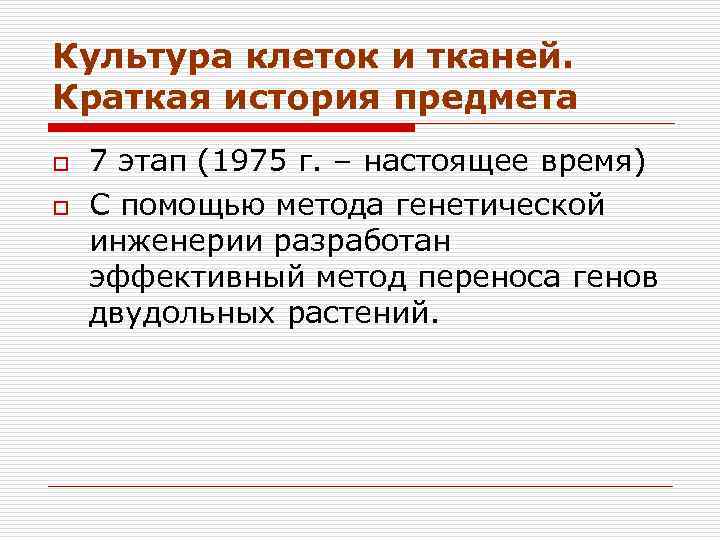 Культура клеток и тканей. Краткая история предмета

7 этап (1975 г. – настоящее время)

С помощью метода генетической инженерии разработан эффективный метод переноса генов двудольных растений.